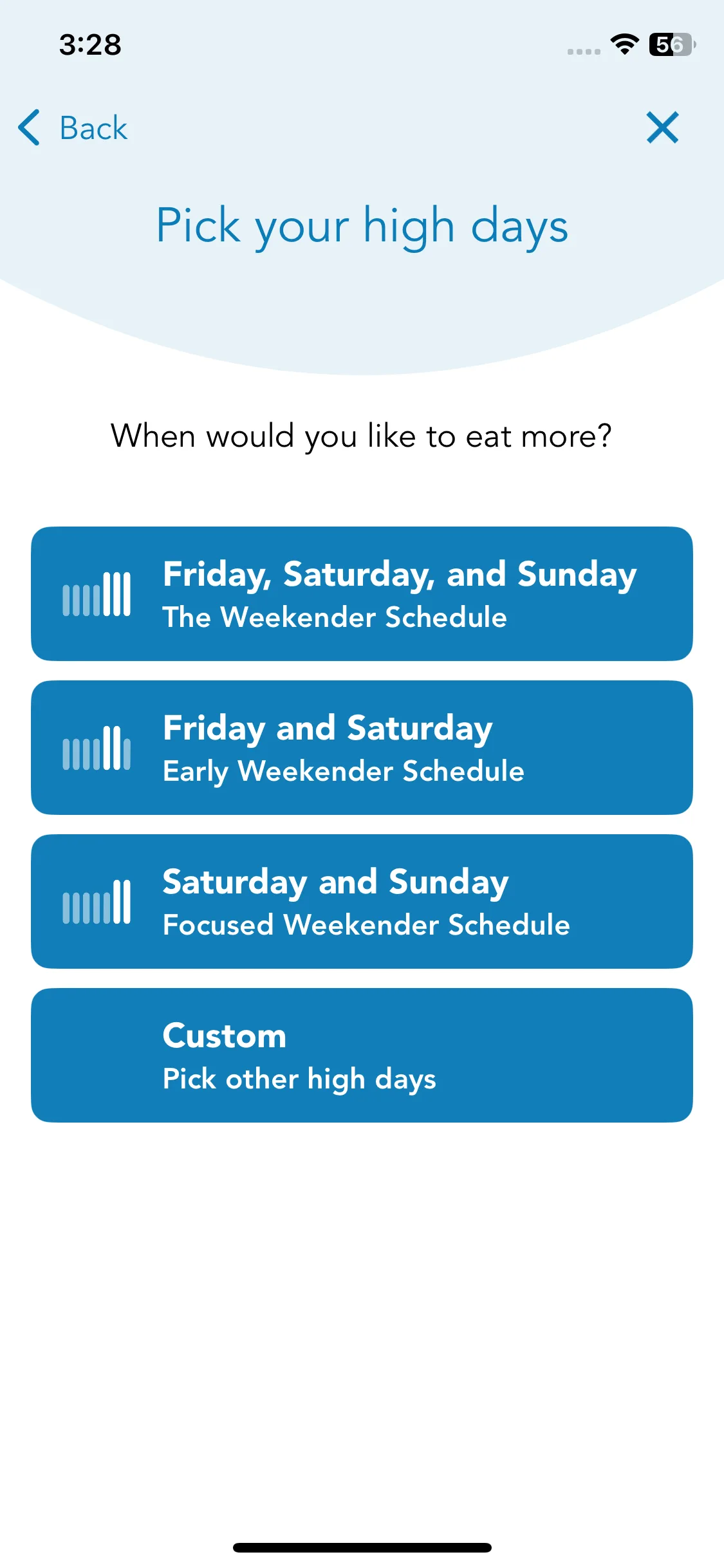 3:28

56

Back

Pick your high days

When would you like to eat more?

Friday, Saturday, and Sunday
The Weekender Schedule

Friday and Saturday
Early Weekender Schedule

Saturday and Sunday
Focused Weekender Schedule

Custom
Pick other high days